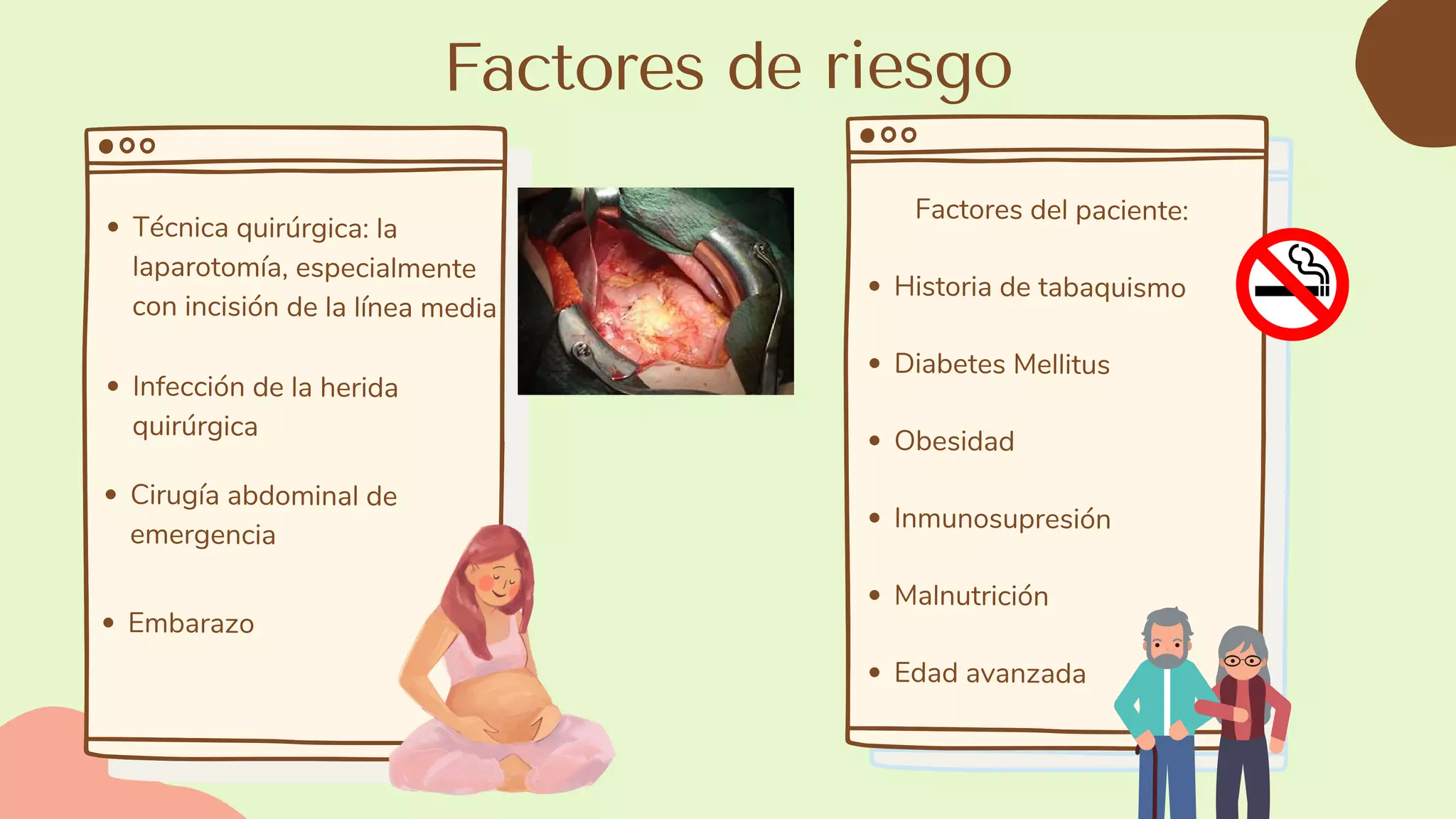 Factores de riesgo

• Técnica quirúrgica: la laparotomía, especialmente con incisión de la línea media

• Infección de la herida quirúrgica

• Cirugía abdominal de emergencia

• Embarazo

Factores del paciente:

• Historia de tabaquismo

• Diabetes Mellitus

• Obesidad

• Inmunosupresión

• Malnutrición

• Edad avanzada